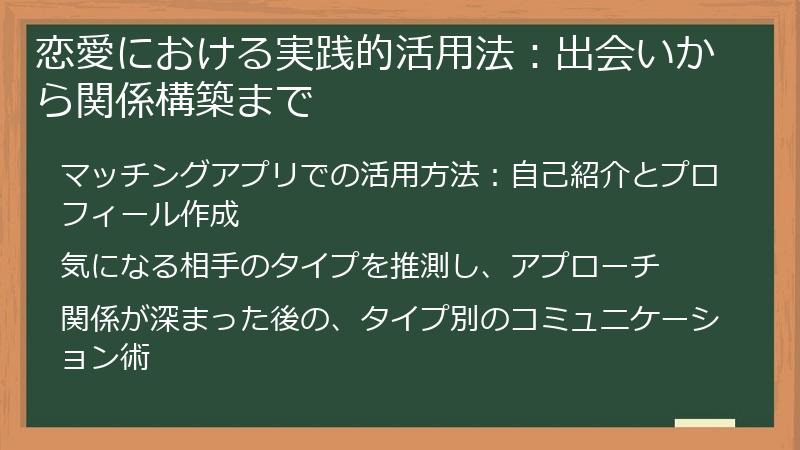 恋愛における実践的活用法：出会いから関係構築まで

マッチングアプリでの活用方法：自己紹介とプロフィール作成

気になる相手のタイプを推測し、アプローチ

関係が深まった後の、タイプ別のコミュニケーション術